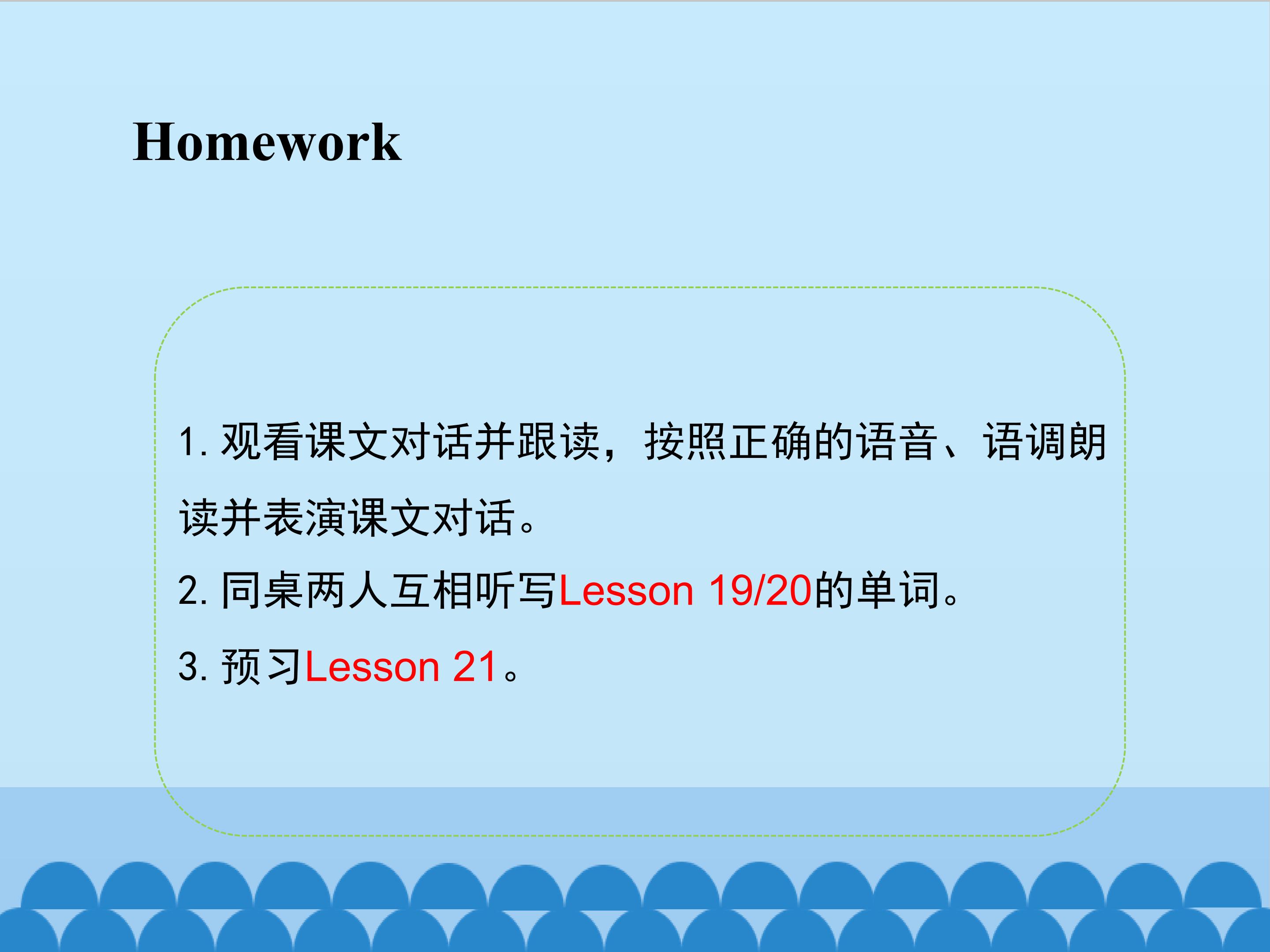 Homework

1. 观看课文对话并跟读，按照正确的语音、语调朗读并表演课文对话。

2. 同桌两人互相听写Lesson 19/20的单词。

3. 预习Lesson 21。